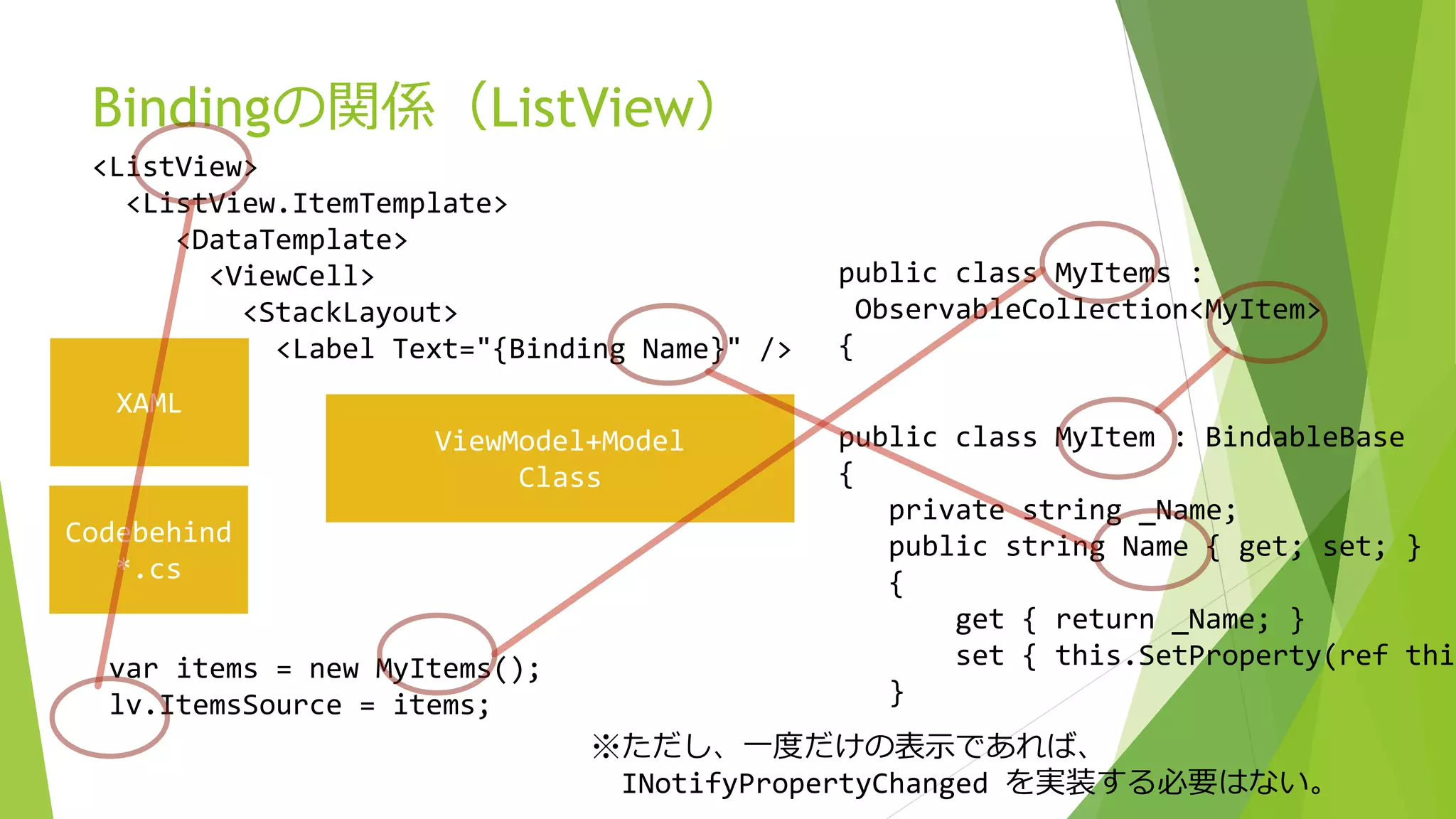 Bindingの関係（ListView）

<ListView>
  <ListView.ItemTemplate>
    <DataTemplate>
      <ViewCell>
        <StackLayout>
          <Label Text="{Binding Name}" />

XAML

Codebehind
*.cs

ViewModel+Model
Class

var items = new MyItems();
lv.ItemsSource = items;

public class MyItems :
 ObservableCollection<MyItem>
{

public class MyItem : BindableBase
{
   private string _Name;
   public string Name { get; set; }
   {
       get { return _Name; }
       set { this.SetProperty(ref thi
   }

※ただし、一度だけの表示であれば、
INotifyPropertyChanged を実装する必要はない。